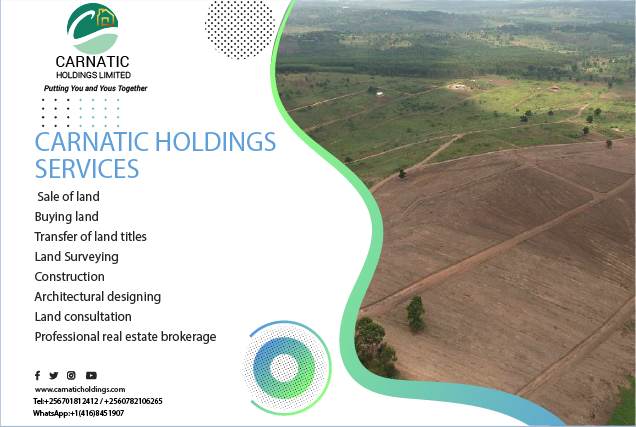 CARNATIC
HOLDINGS LIMITED
Putting You and Yous Together

CARNATIC HOLDINGS SERVICES

Sale of land
Buying land
Transfer of land titles
Land Surveying
Construction
Architectural designing
Land consultation
Professional real estate brokerage

www.carnaticholdings.com
Tel:+256701812412 / +2560782106265
WhatsApp:+1(416)8451907